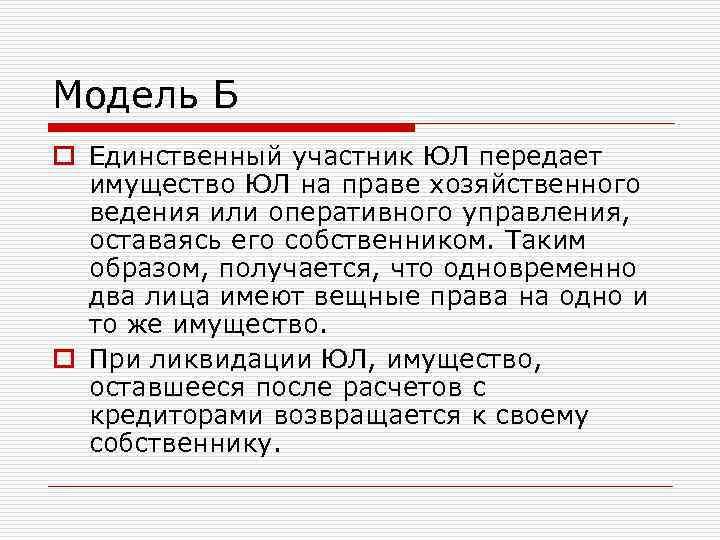 Модель Б

Единственный участник ЮЛ передает имущество ЮЛ на праве хозяйственного ведения или оперативного управления, оставаясь его собственником. Таким образом, получается, что одновременно два лица имеют вещные права на одно и то же имущество.

При ликвидации ЮЛ, имущество, оставшееся после расчетов с кредиторами возвращается к своему собственнику.